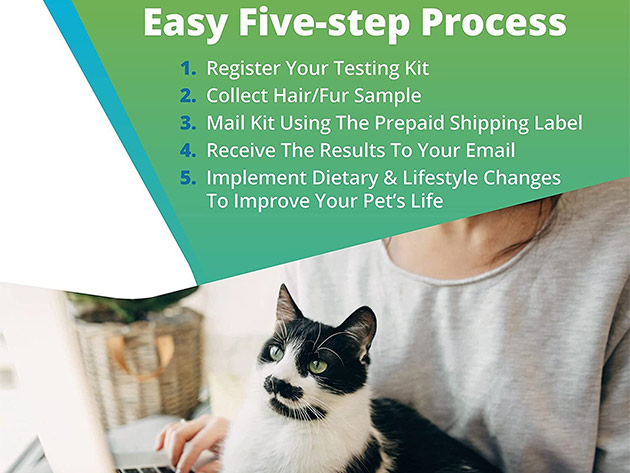 Easy Five-step Process

1. Register Your Testing Kit
2. Collect Hair/Fur Sample
3. Mail Kit Using The Prepaid Shipping Label
4. Receive The Results To Your Email
5. Implement Dietary & Lifestyle Changes To Improve Your Pet's Life